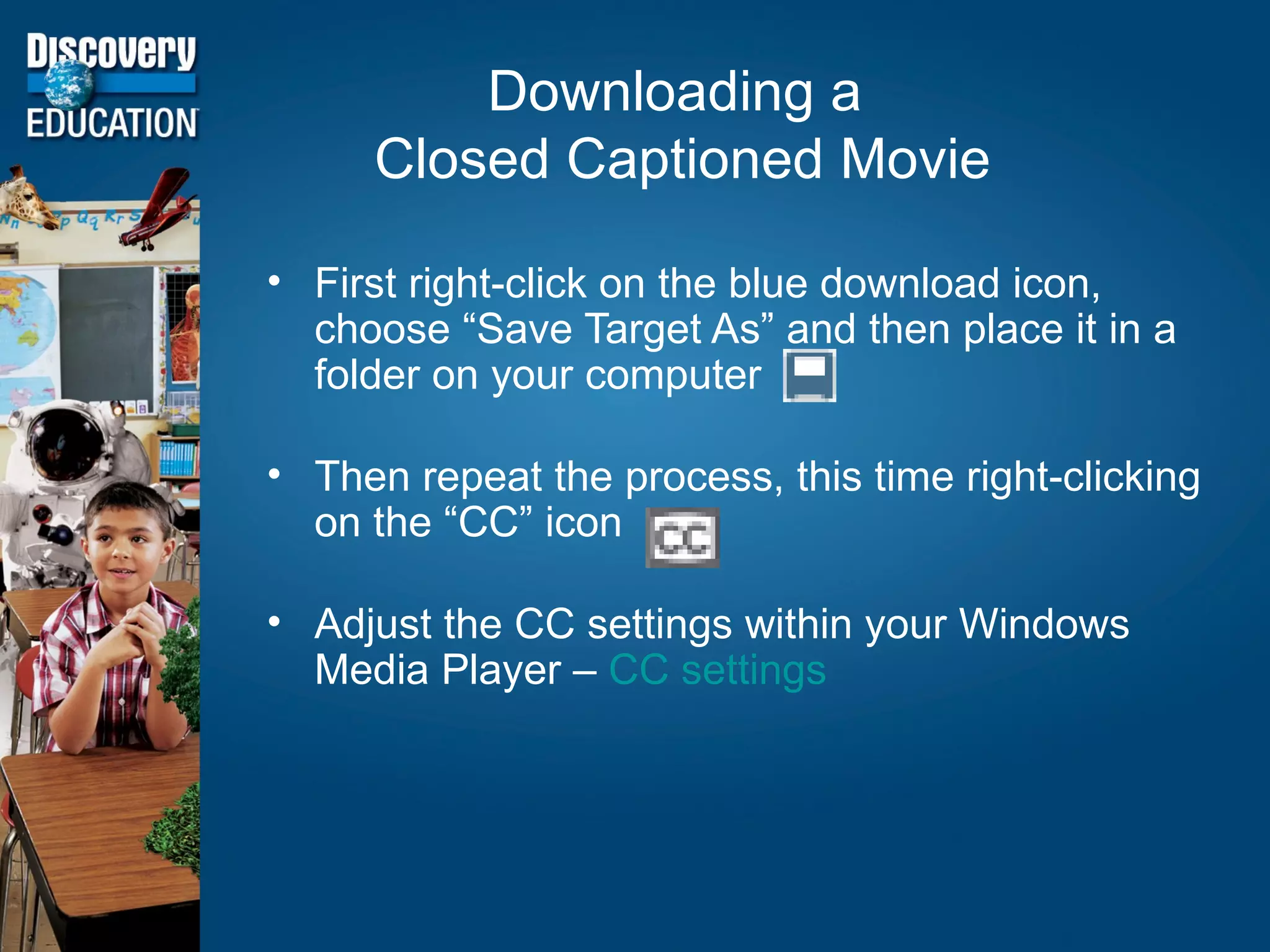 Discovery EDUCATION

Downloading a Closed Captioned Movie

• First right-click on the blue download icon, choose “Save Target As” and then place it in a folder on your computer

• Then repeat the process, this time right-clicking on the “CC” icon CC

• Adjust the CC settings within your Windows Media Player – CC settings